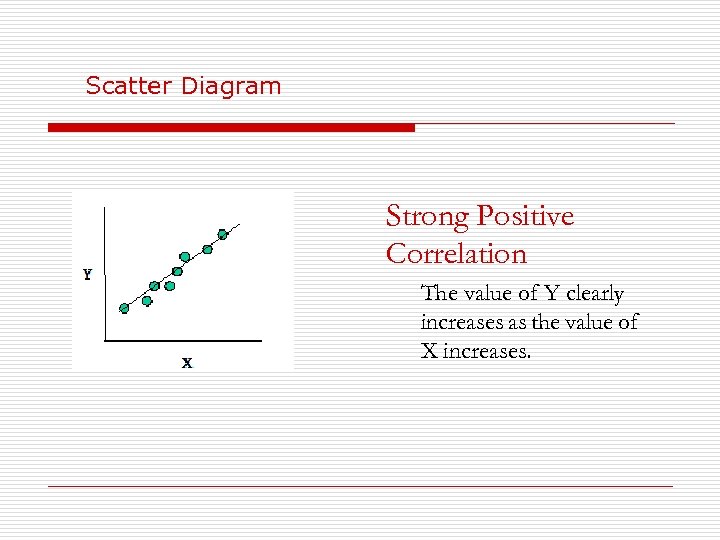 Scatter Diagram

Y

X

Strong Positive Correlation

The value of Y clearly increases as the value of X increases.